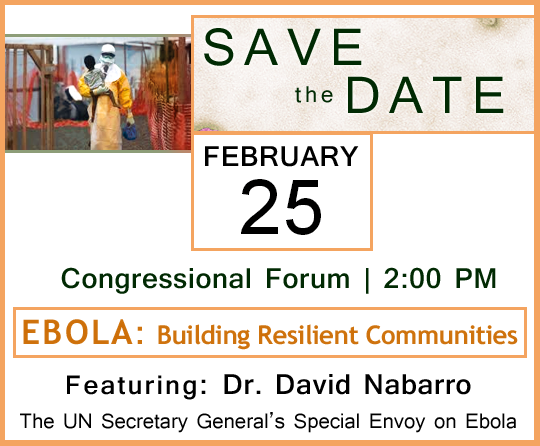 SAVE the DATE

FEBRUARY
25

Congressional Forum | 2:00 PM

EBOLA: Building Resilient Communities

Featuring: Dr. David Nabarro

The UN Secretary General's Special Envoy on Ebola